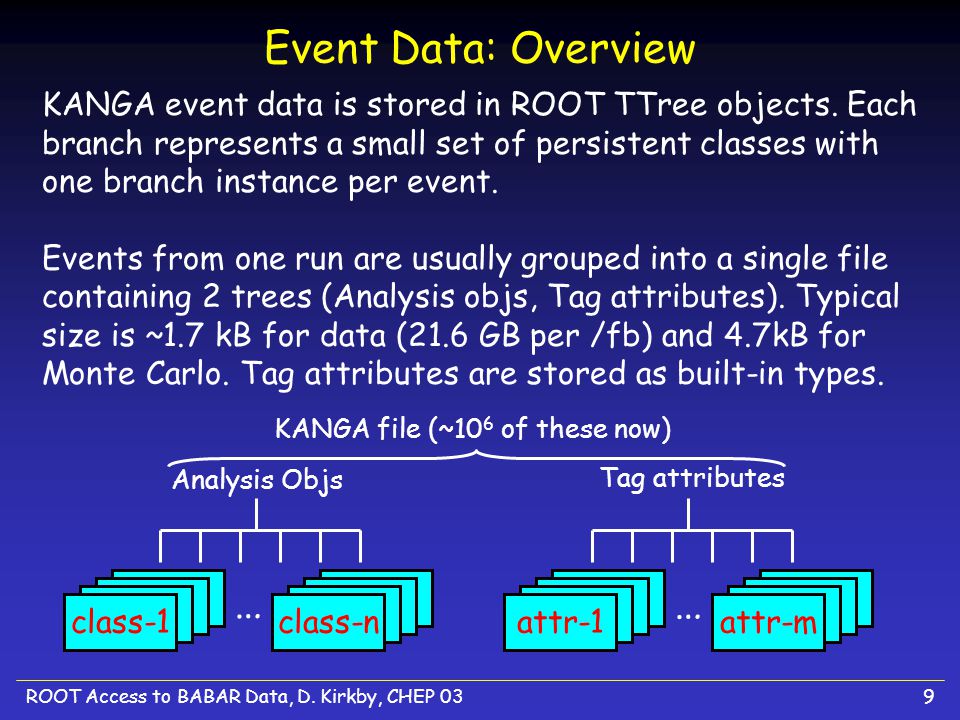 Event Data: Overview

KANGA event data is stored in ROOT TTree objects. Each branch represents a small set of persistent classes with one branch instance per event.

Events from one run are usually grouped into a single file containing 2 trees (Analysis objs, Tag attributes). Typical size is ~1.7 kB for data (21.6 GB per /fb) and 4.7kB for Monte Carlo. Tag attributes are stored as built-in types.

KANGA file (~$10^6$ of these now)

Analysis Objs

Tag attributes

class-1 ... class-n

attr-1 ... attr-m

ROOT Access to BABAR Data, D. Kirkby, CHEP 03

9